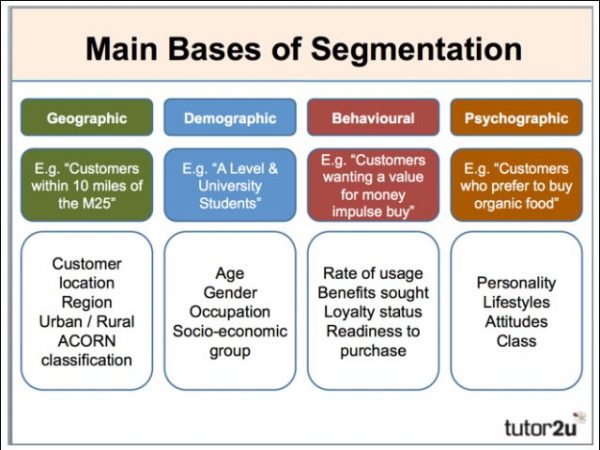 Main Bases of Segmentation

Geographic

E.g. "Customers within 10 miles of the M25"

Customer location
Region
Urban / Rural
ACORN classification

Demographic

E.g. "A Level & University Students"

Age
Gender
Occupation
Socio-economic group

Behavioural

E.g. "Customers wanting a value for money impulse buy"

Rate of usage
Benefits sought
Loyalty status
Readiness to purchase

Psychographic

E.g. "Customers who prefer to buy organic food"

Personality
Lifestyles
Attitudes
Class

tutor2u